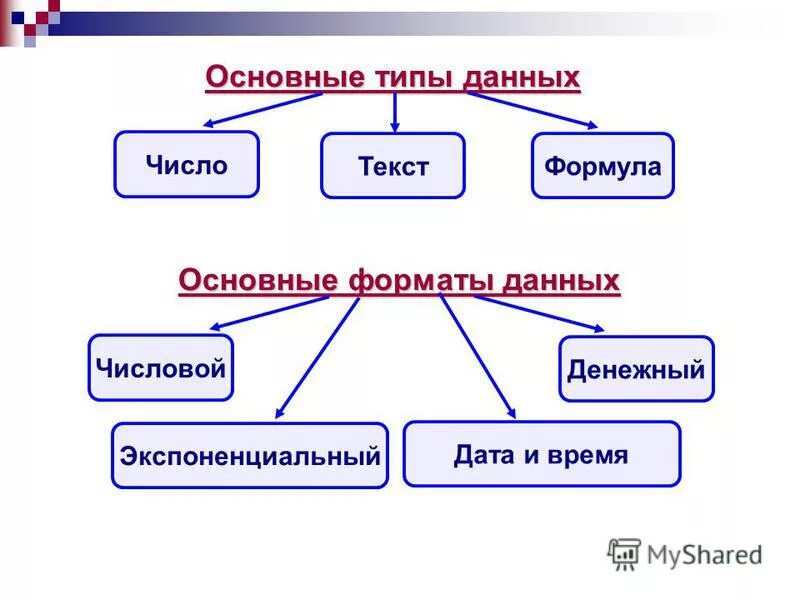 Основные типы данных

Число

Текст

Формула

Основные форматы данных

Числовой

Денежный

Экспоненциальный

Дата и время

MyShared